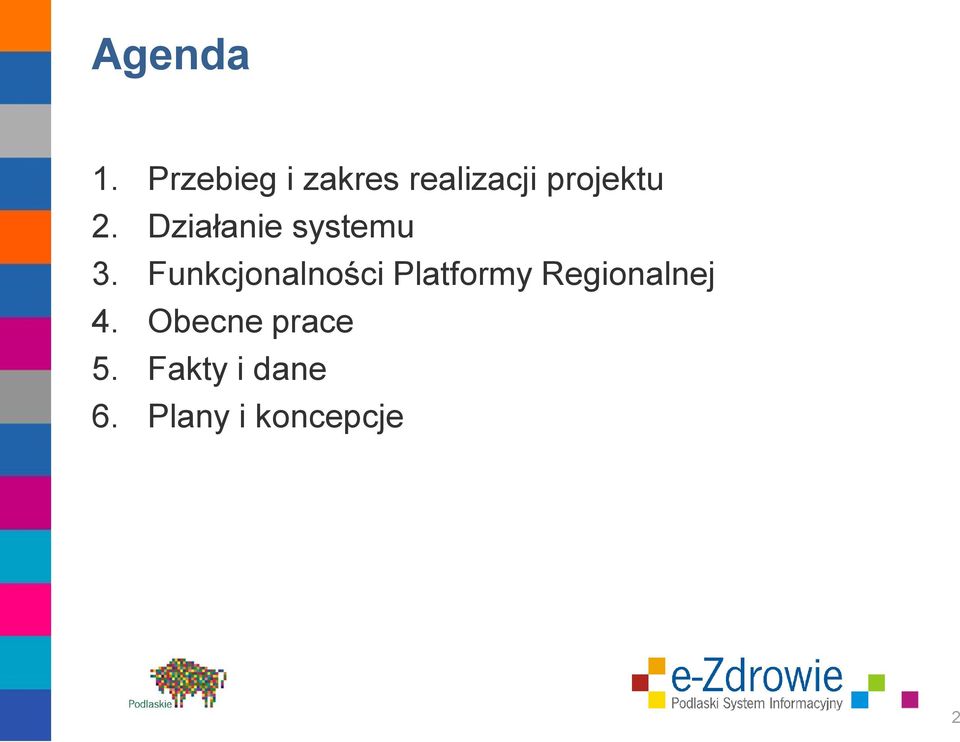 Agenda

1. Przebieg i zakres realizacji projektu
2. Działanie systemu
3. Funkcjonalności Platformy Regionalnej
4. Obecne prace
5. Fakty i dane
6. Plany i koncepcje

Podlaskie

e-Zdrowie
Podlaski System Informacyjny

2